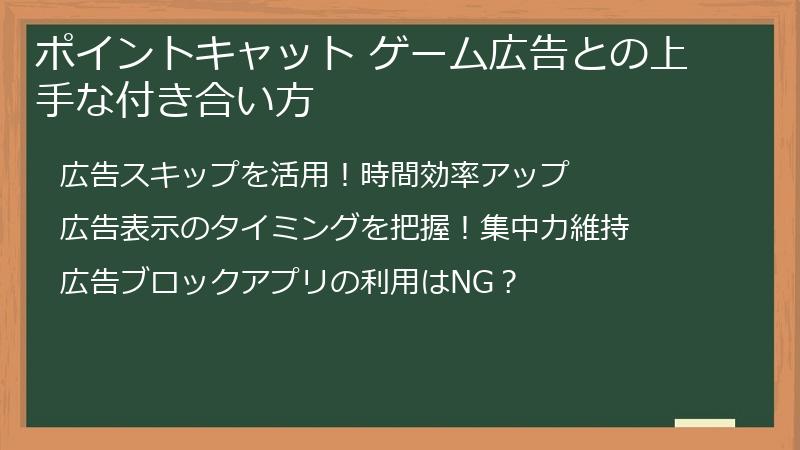 ポイントキャット ゲーム広告との上手な付き合い方

広告スキップを活用！時間効率アップ

広告表示のタイミングを把握！集中力維持

広告ブロックアプリの利用はNG？